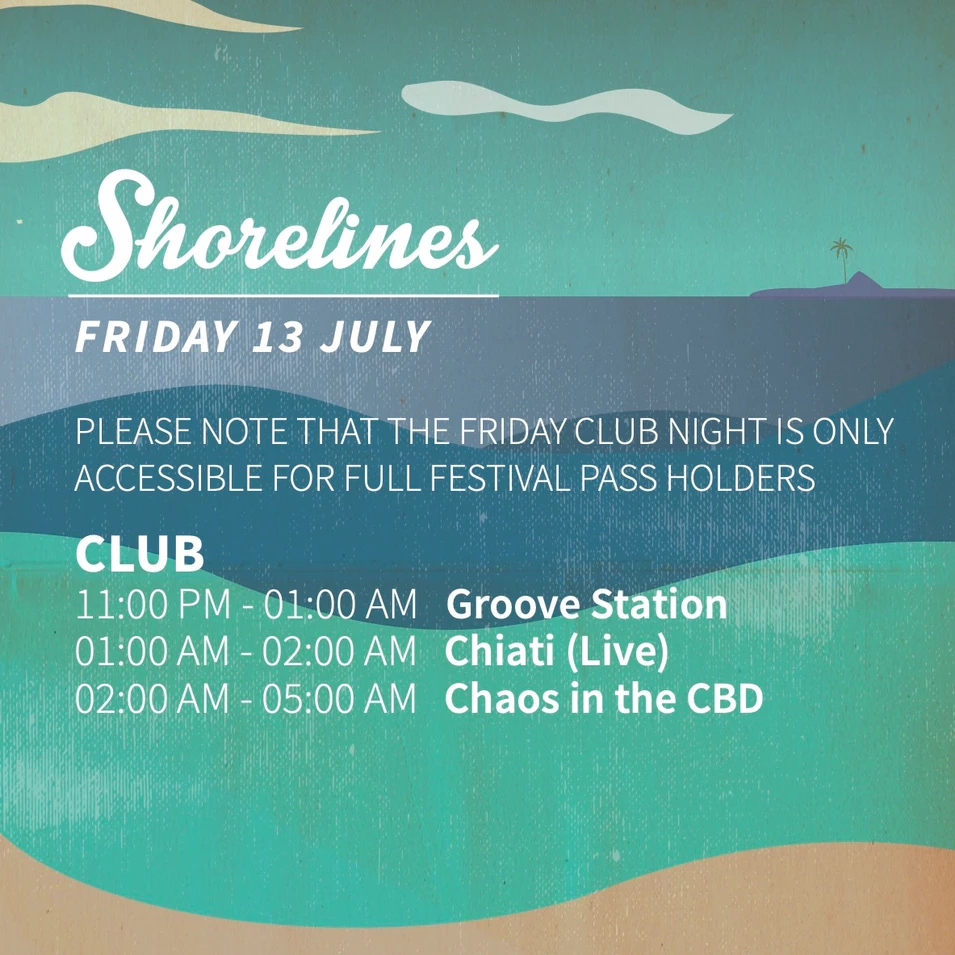 Shorelines

FRIDAY 13 JULY

PLEASE NOTE THAT THE FRIDAY CLUB NIGHT IS ONLY ACCESSIBLE FOR FULL FESTIVAL PASS HOLDERS

CLUB
11:00 PM - 01:00 AM Groove Station
01:00 AM - 02:00 AM Chiati (Live)
02:00 AM - 05:00 AM Chaos in the CBD